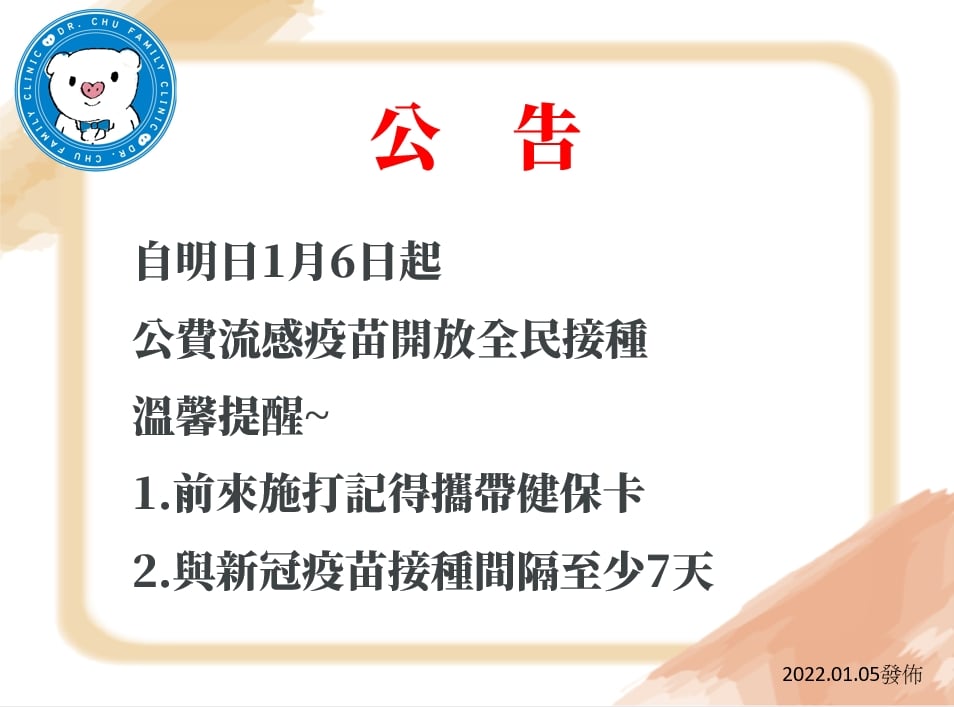 DR. CHU FAMILY CLINIC DR. CHU FAMILY CLINIC

公 告

自明日1月6日起

公費流感疫苗開放全民接種

溫馨提醒~

1.前來施打記得攜帶健保卡

2.與新冠疫苗接種間隔至少7天

2022.01.05發佈